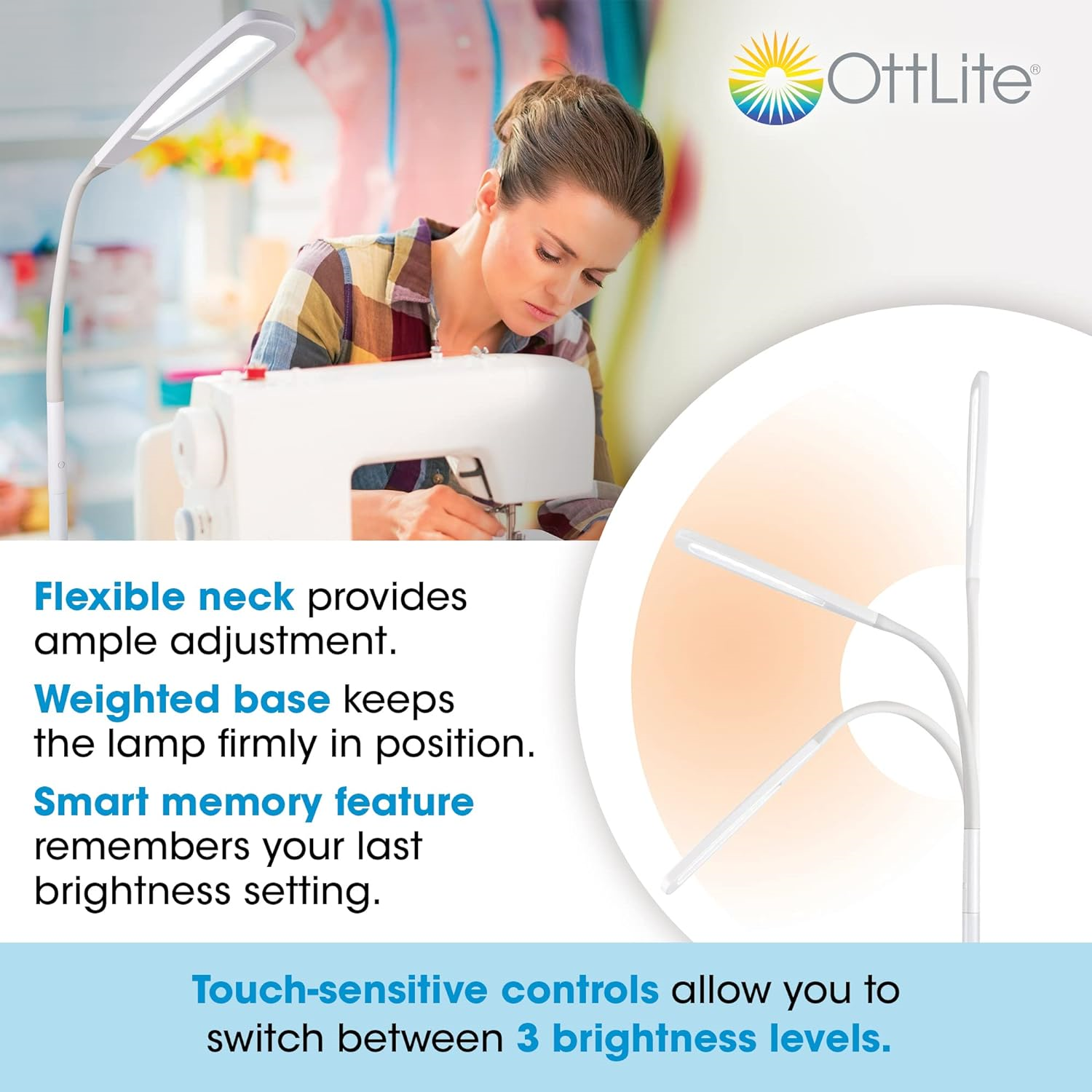 OttLite®

Flexible neck provides ample adjustment.

Weighted base keeps the lamp firmly in position.

Smart memory feature remembers your last brightness setting.

Touch-sensitive controls allow you to switch between 3 brightness levels.